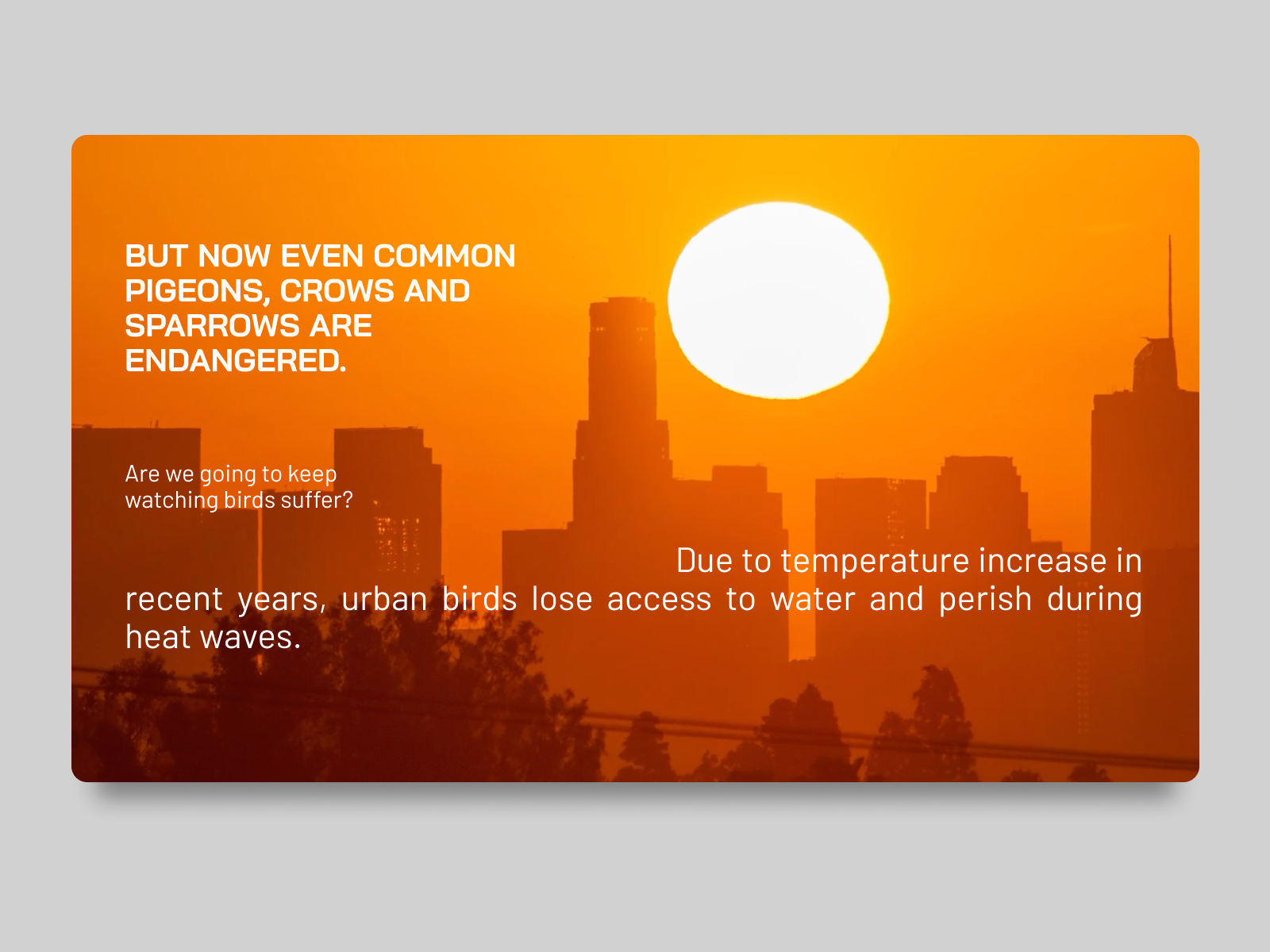 BUT NOW EVEN COMMON PIGEONS, CROWS AND SPARROWS ARE ENDANGERED.

Are we going to keep watching birds suffer?

Due to temperature increase in recent years, urban birds lose access to water and perish during heat waves.